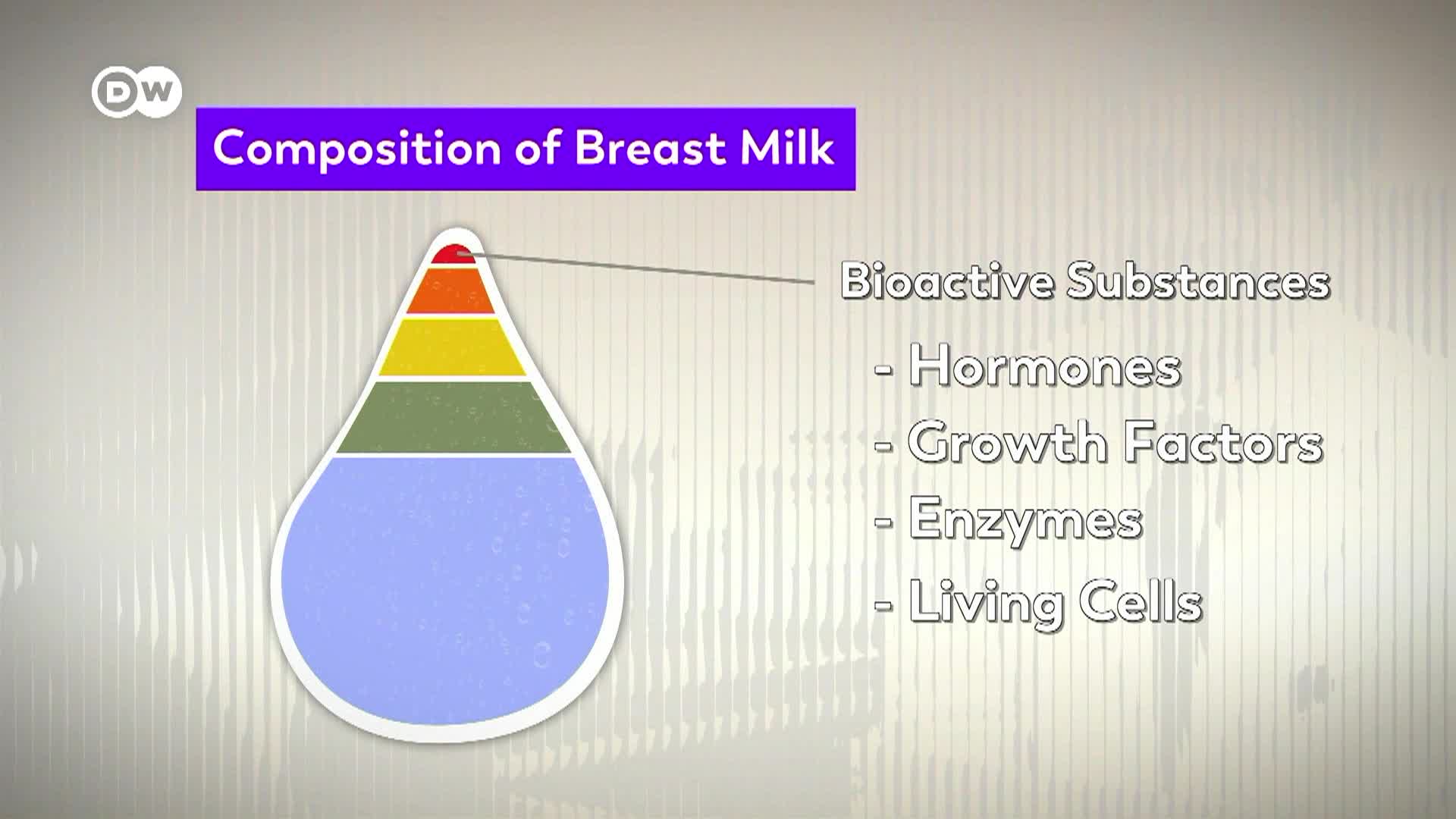 DW

Composition of Breast Milk

Bioactive Substances

- Hormones

- Growth Factors

- Enzymes

- Living Cells